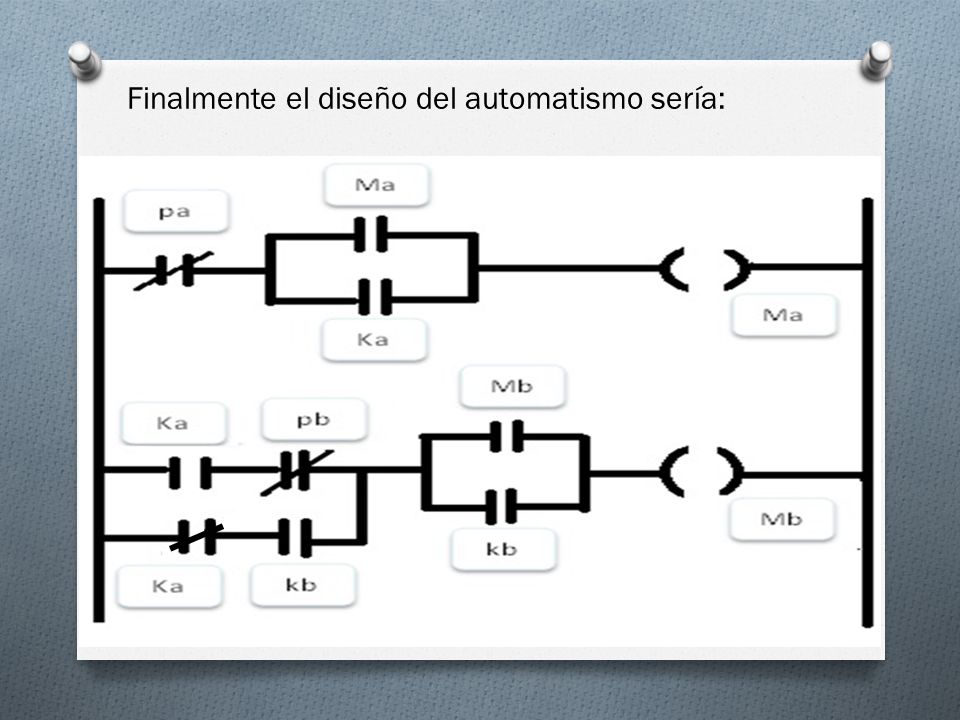 Finalmente el diseño del automatismo sería:

pa

Ma

Ka

Ma

Ka

pb

Mb

kb

Mb

Ka

kb